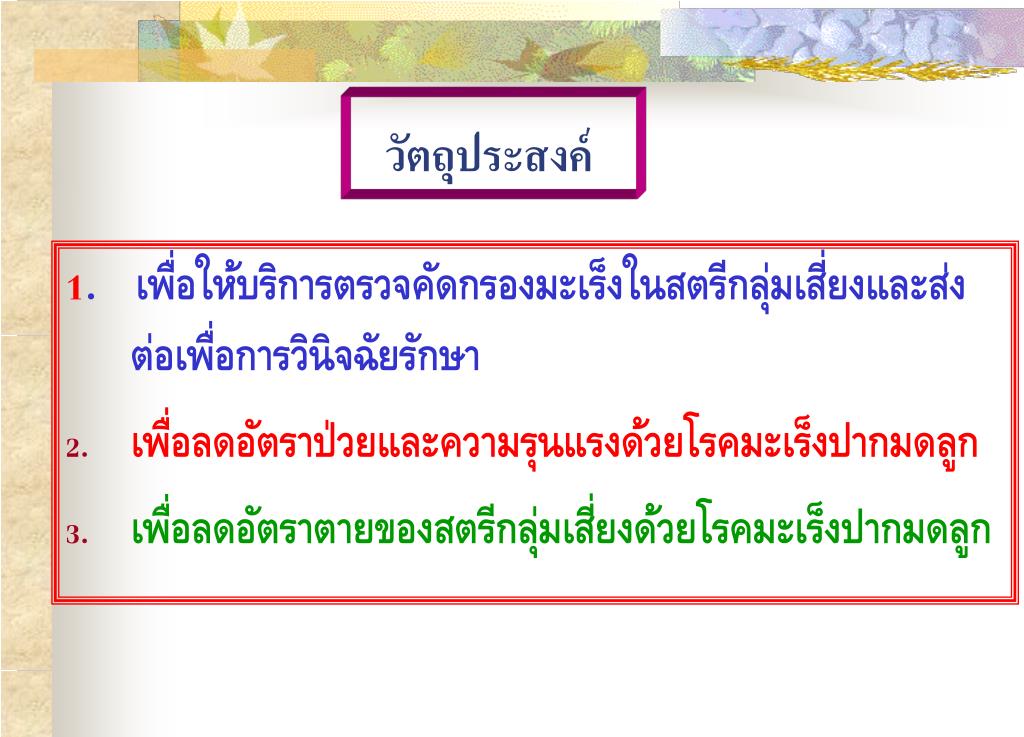 วัตถุประสงค์

1. เพื่อให้บริการตรวจคัดกรองมะเร็งในสตรีกลุ่มเสี่ยงและส่งต่อเพื่อการวินิจฉัยรักษา

2. เพื่อลดอัตราป่วยและความรุนแรงด้วยโรคมะเร็งปากมดลูก

3. เพื่อลดอัตราตายของสตรีกลุ่มเสี่ยงด้วยโรคมะเร็งปากมดลูก